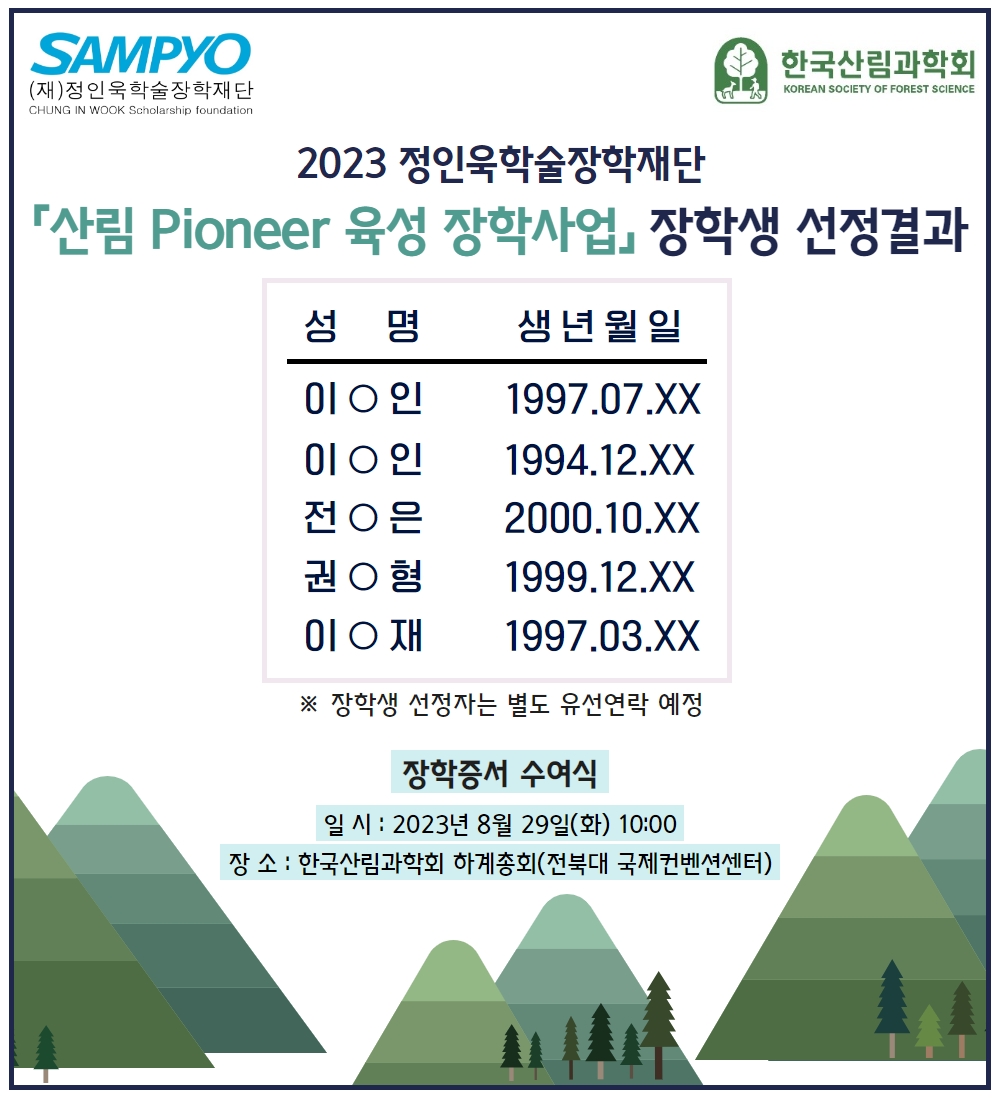 SAMPYO
(재)정인욱학술장학재단
CHUNG IN WOOK Scholarship foundation

한국산림과학회
KOREAN SOCIETY OF FOREST SCIENCE

2023 정인욱학술장학재단
「산림 Pioneer 육성 장학사업」 장학생 선정결과

| 성 명 | 생년월일 |
|---|---|
| 이○인 | 1997.07.XX |
| 이○인 | 1994.12.XX |
| 전○은 | 2000.10.XX |
| 권○형 | 1999.12.XX |
| 이○재 | 1997.03.XX |

※ 장학생 선정자는 별도 유선연락 예정

장학증서 수여식

일 시 : 2023년 8월 29일(화) 10:00
장 소 : 한국산림과학회 하계총회(전북대 국제컨벤션센터)